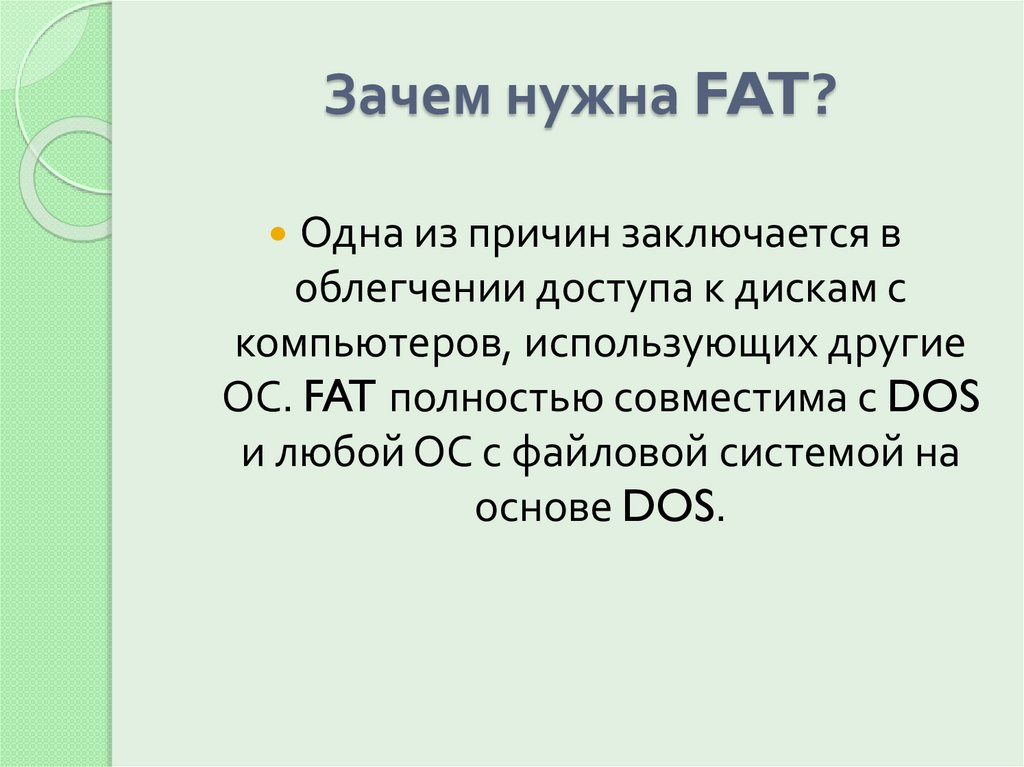 Зачем нужна FAT?

Одна из причин заключается в облегчении доступа к дискам с компьютеров, использующих другие ОС. FAT полностью совместима с DOS и любой ОС с файловой системой на основе DOS.